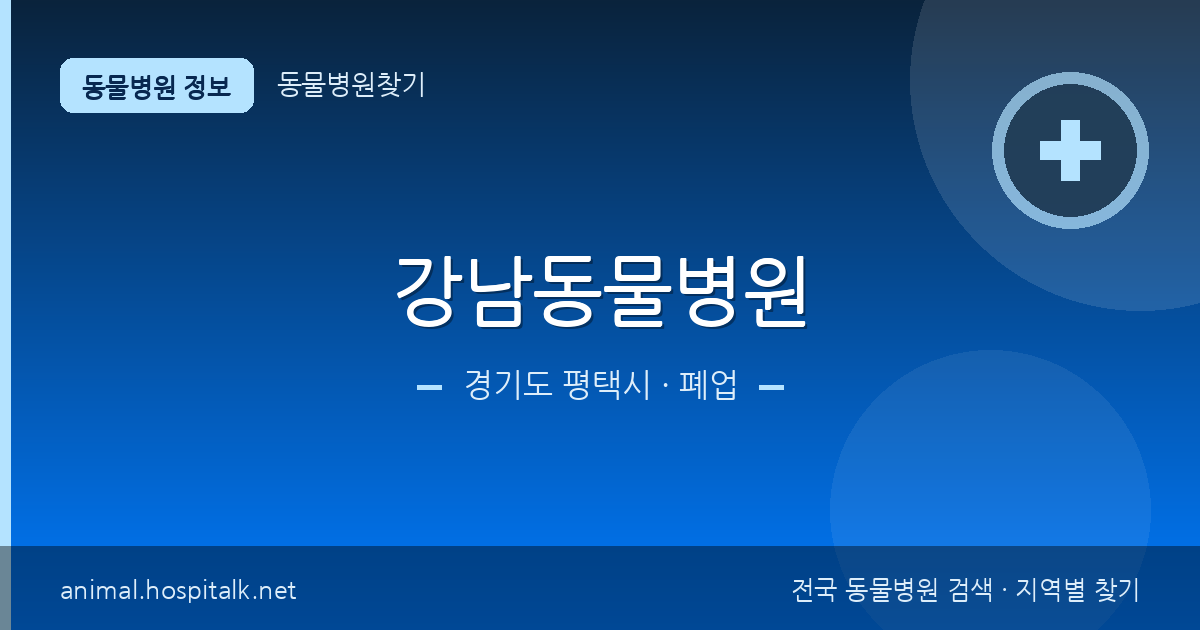 동물병원 정보 동물병원찾기

강남동물병원

경기도 평택시 · 폐업

animal.hospitalk.net

전국 동물병원 검색 · 지역별 찾기